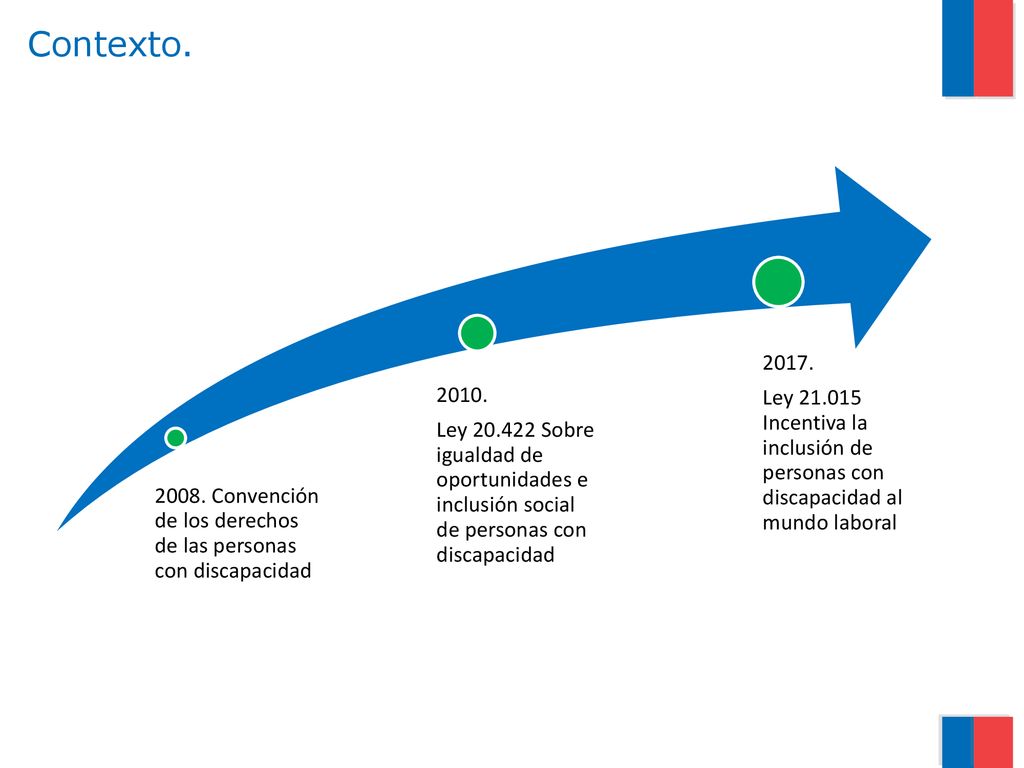 Contexto.

2008. Convención de los derechos de las personas con discapacidad

2010.

Ley 20.422 Sobre igualdad de oportunidades e inclusión social de personas con discapacidad

2017.

Ley 21.015 Incentiva la inclusión de personas con discapacidad al mundo laboral